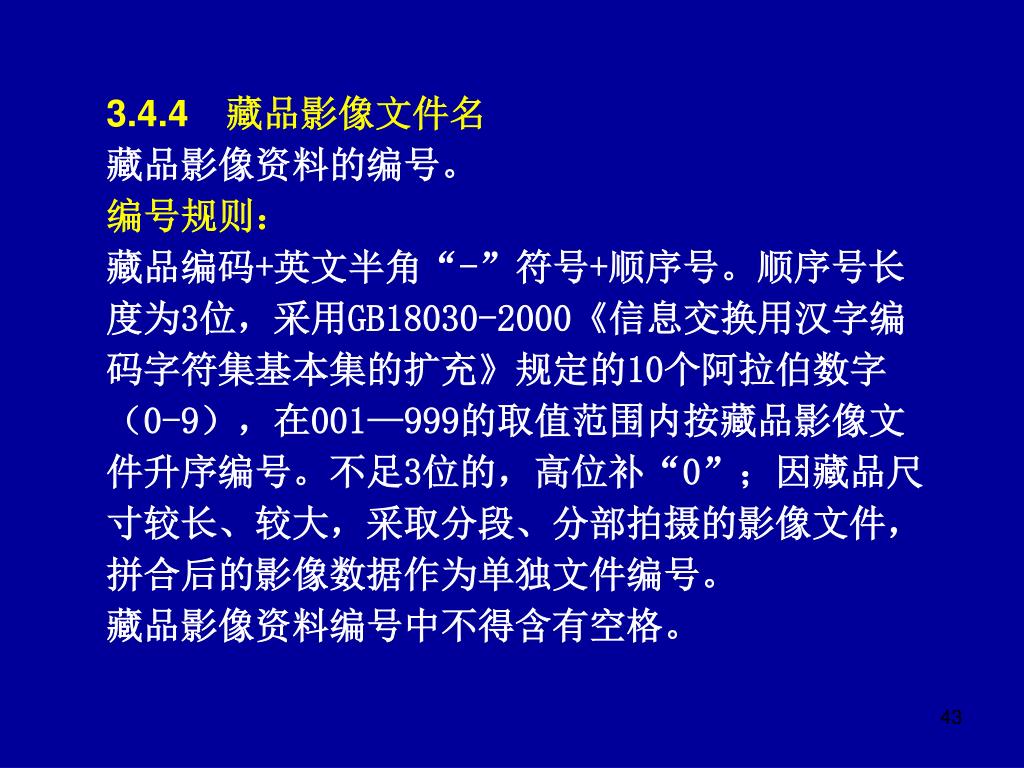 3.4.4 藏品影像文件名
藏品影像资料的编号。
编号规则：
藏品编码+英文半角“-”符号+顺序号。顺序号长度为3位，采用GB18030-2000《信息交换用汉字编码字符集基本集的扩充》规定的10个阿拉伯数字（0-9），在001—999的取值范围内按藏品影像文件升序编号。不足3位的，高位补“0”；因藏品尺寸较长、较大，采取分段、分部拍摄的影像文件，拼合后的影像数据作为单独文件编号。
藏品影像资料编号中不得含有空格。

43